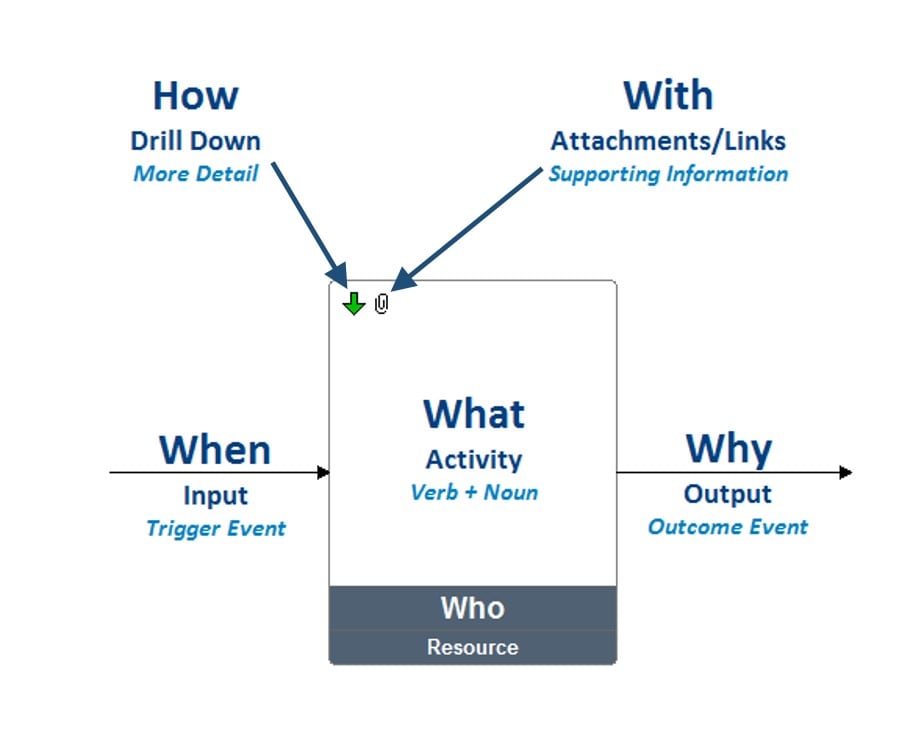 How
Drill Down
More Detail

With
Attachments/Links
Supporting Information

When
Input
Trigger Event

What
Activity
Verb + Noun

Why
Output
Outcome Event

Who
Resource